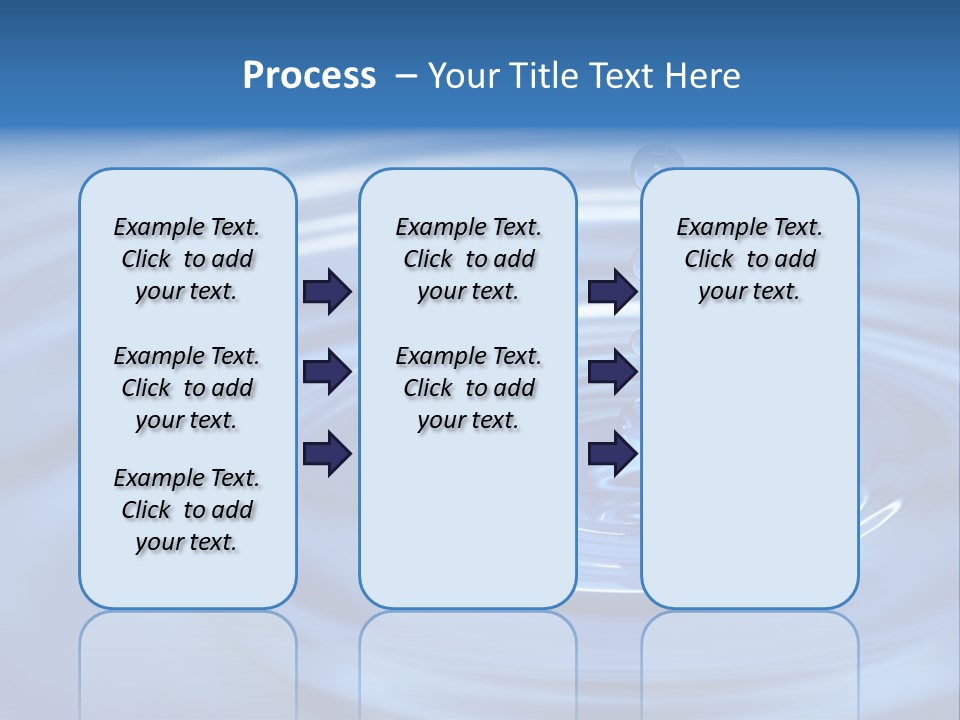 Process – Your Title Text Here

Example Text. Click to add your text.

Example Text. Click to add your text.

Example Text. Click to add your text.

Example Text. Click to add your text.

Example Text. Click to add your text.

Example Text. Click to add your text.